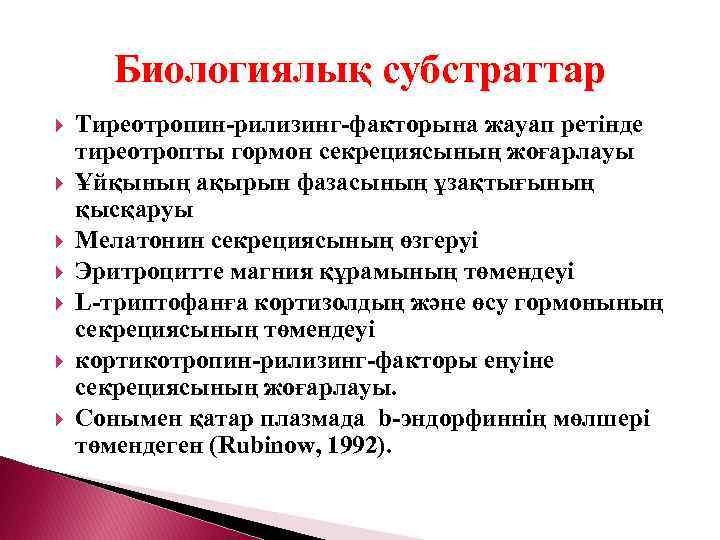 Биологиялық субстраттар

Тиреотропин-рилизинг-факторына жауап ретінде тиреотропты гормон секрециясының жоғарлауы

Ұйқының ақырын фазасының ұзақтығының қысқаруы

Мелатонин секрециясының өзгеруі

Эритроцитте магния құрамының төмендеуі

L-триптофанға кортизолдың және өсу гормонының секрециясының төмендеуі

кортикотропин-рилизинг-факторы енуіне секрециясының жоғарлауы.

Сонымен қатар плазмада b-эндорфиннің мөлшері төмендеген (Rubinow, 1992).